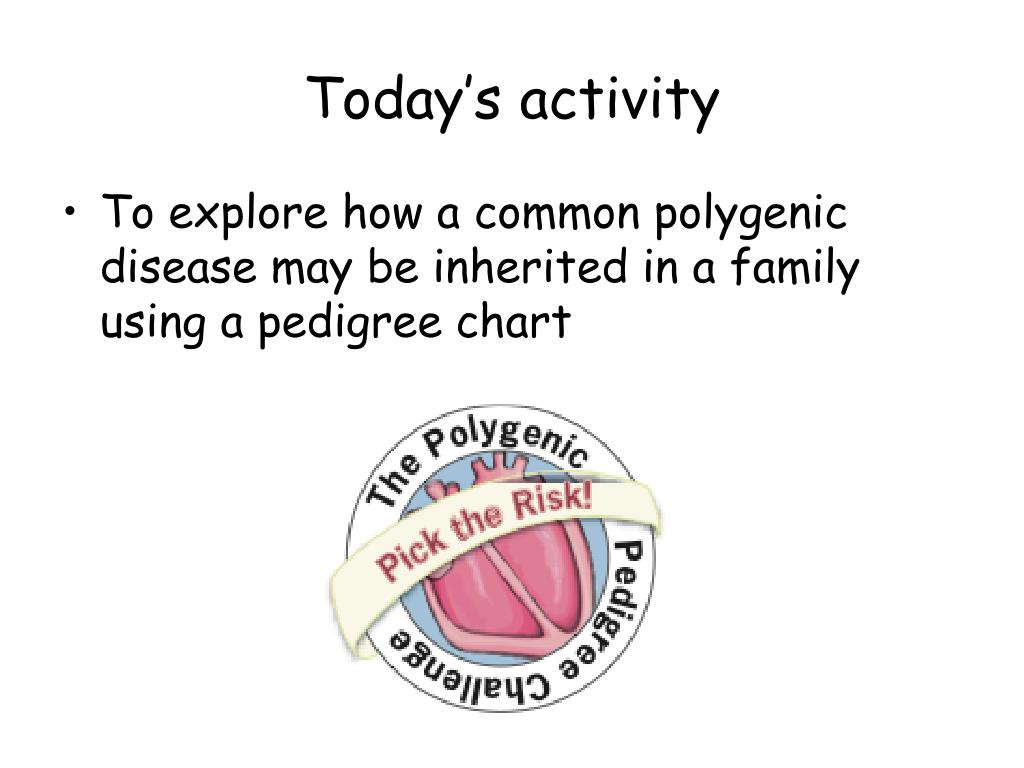 Today's activity

• To explore how a common polygenic disease may be inherited in a family using a pedigree chart

The Polygenic Pedigree Challenge

Pick the Risk!